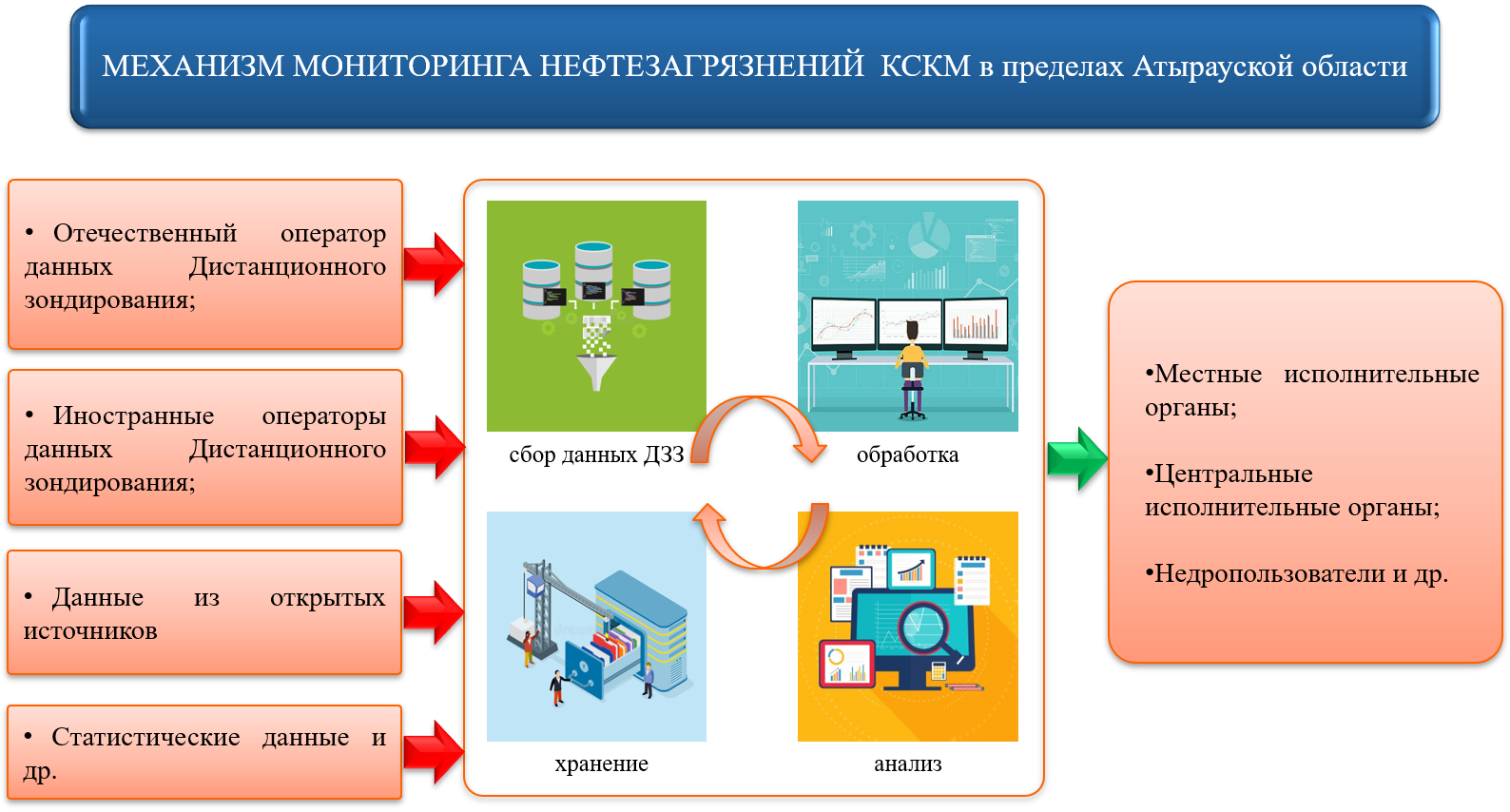 МЕХАНИЗМ МОНИТОРИНГА НЕФТЕЗАГРЯЗНЕНИЙ КСКМ в пределах Атырауской области

• Отечественный оператор данных Дистанционного зондирования;

• Иностранные операторы данных Дистанционного зондирования;

• Данные из открытых источников

• Статистические данные и др.

сбор данных ДЗЗ

обработка

хранение

анализ

•Местные исполнительные органы;

•Центральные исполнительные органы;

•Недропользователи и др.